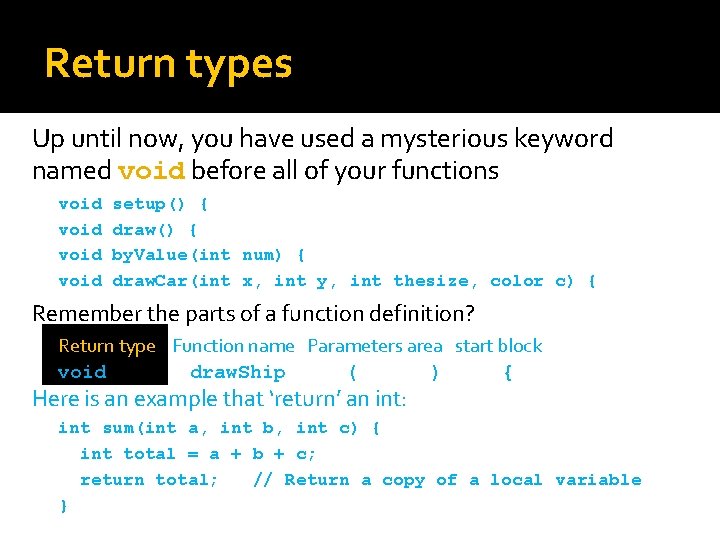 Return types

Up until now, you have used a mysterious keyword named void before all of your functions

void setup() {
void draw() {
void byValue(int num) {
void drawCar(int x, int y, int thesize, color c) {

Remember the parts of a function definition?

| Return type | Function name | Parameters area | start block |
|---|---|---|---|
| void | drawShip | ( ) | { |

Here is an example that 'return' an int:

int sum(int a, int b, int c) {
int total = a + b + c;
return total; // Return a copy of a local variable
}